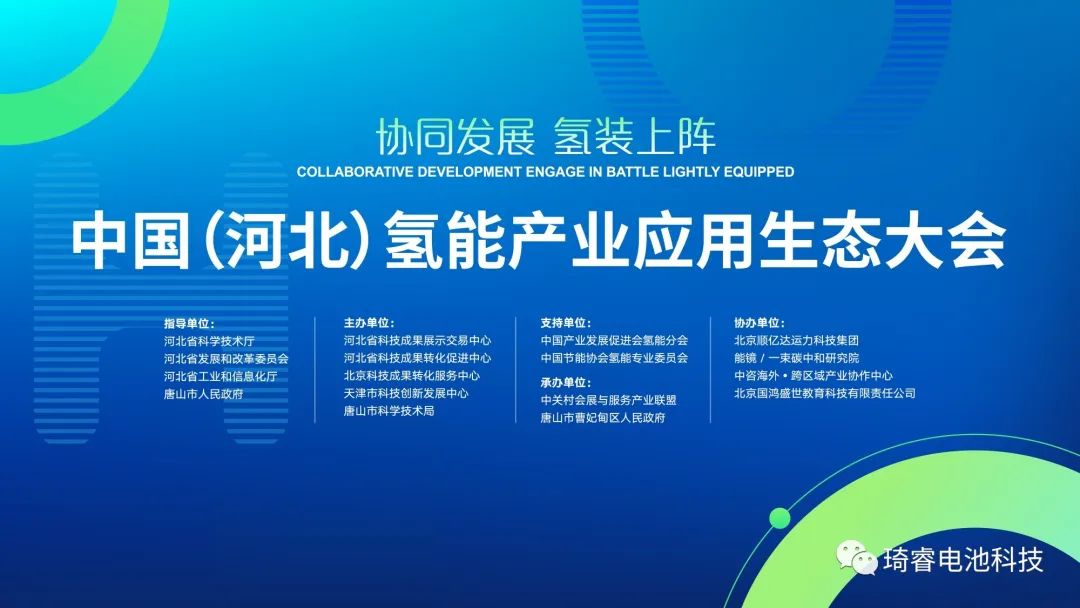 协同发展 氢装上阵

COLLABORATIVE DEVELOPMENT ENGAGE IN BATTLE LIGHTLY EQUIPPED

中国（河北）氢能产业应用生态大会

指导单位：
河北省科学技术厅
河北省发展和改革委员会
河北省工业和信息化厅
唐山市人民政府

主办单位：
河北省科技成果展示交易中心
河北省科技成果转化促进中心
北京科技成果转化服务中心
天津市科技创新发展中心
唐山市科学技术局

支持单位：
中国产业发展促进会氢能分会
中国节能协会氢能专业委员会

承办单位：
中关村会展与服务产业联盟
唐山市曹妃甸区人民政府

协办单位：
北京顺亿达运力科技集团
能镜 / 一束碳中和研究院
中咨海外 • 跨区域产业协作中心
北京国鸿盛世教育科技有限责任公司

琦睿电池科技